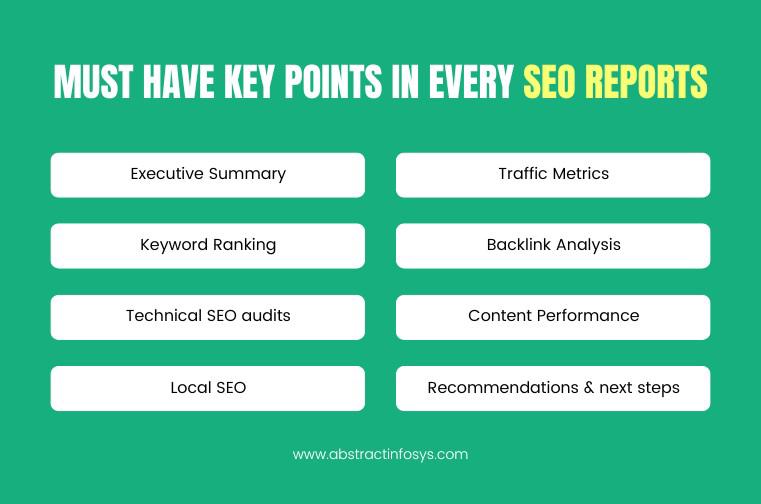 MUST HAVE KEY POINTS IN EVERY SEO REPORTS

Executive Summary

Keyword Ranking

Technical SEO audits

Local SEO

Traffic Metrics

Backlink Analysis

Content Performance

Recommendations & next steps

www.abstractinfosys.com